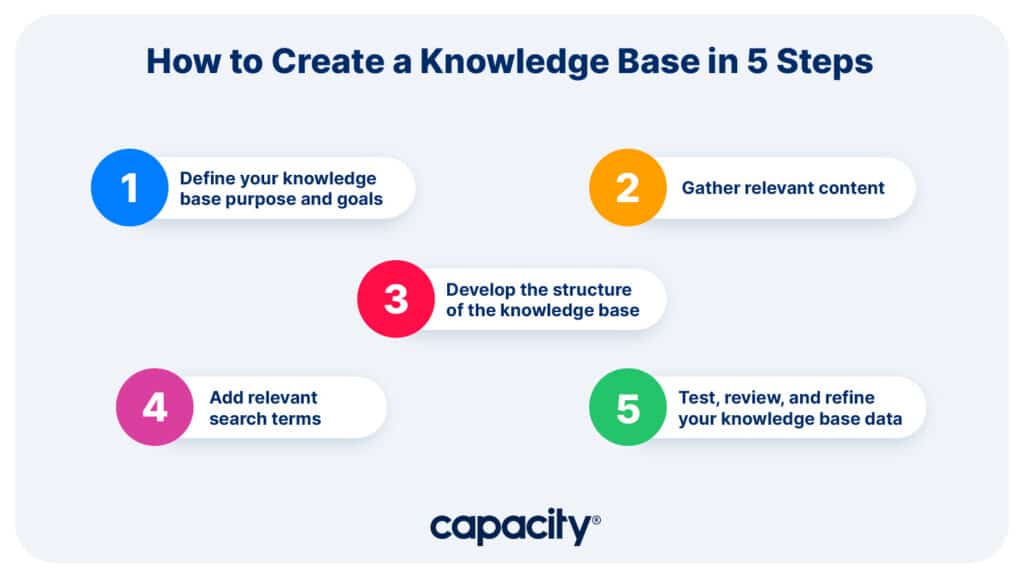 How to Create a Knowledge Base in 5 Steps

1 Define your knowledge base purpose and goals

2 Gather relevant content

3 Develop the structure of the knowledge base

4 Add relevant search terms

5 Test, review, and refine your knowledge base data

capacity®